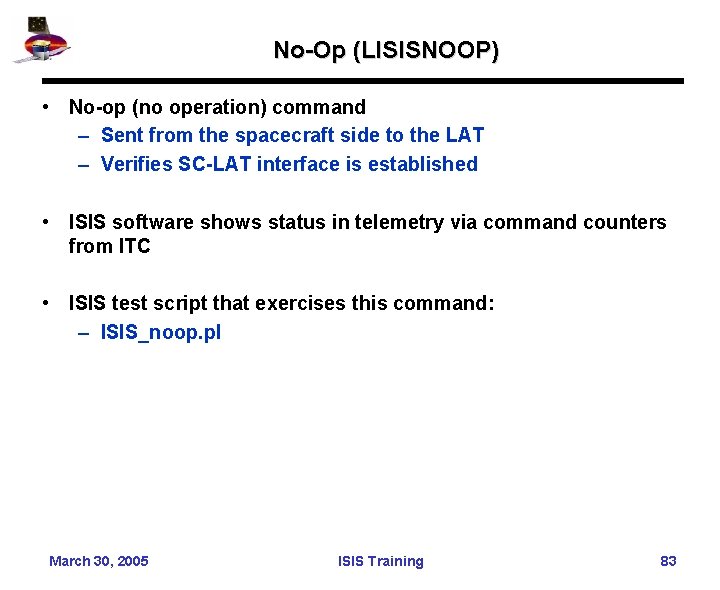 No-Op (LISISNOOP)

• No-op (no operation) command
 – Sent from the spacecraft side to the LAT
 – Verifies SC-LAT interface is established

• ISIS software shows status in telemetry via command counters from ITC

• ISIS test script that exercises this command:
 – ISIS_noop.pl

March 30, 2005 ISIS Training 83